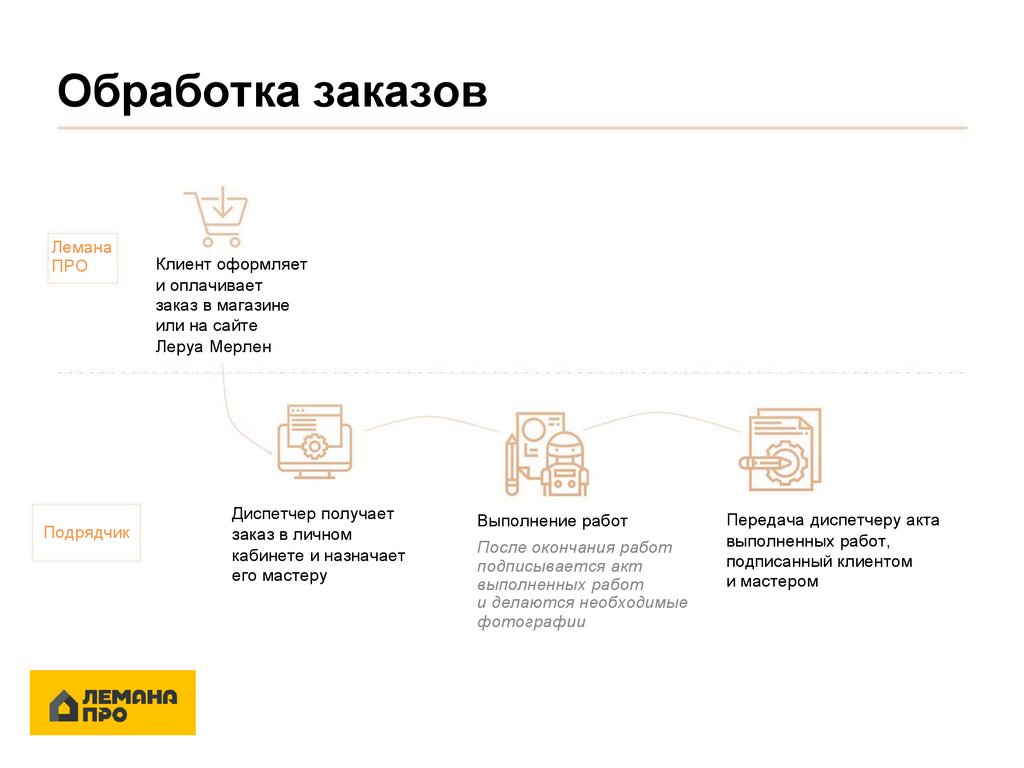 Обработка заказов

Лемана ПРО

Клиент оформляет и оплачивает заказ в магазине или на сайте Леруа Мерлен

Подрядчик

Диспетчер получает заказ в личном кабинете и назначает его мастеру

Выполнение работ

После окончания работ подписывается акт выполненных работ и делаются необходимые фотографии

Передача диспетчеру акта выполненных работ, подписанный клиентом и мастером

ЛЕМАНА ПРО